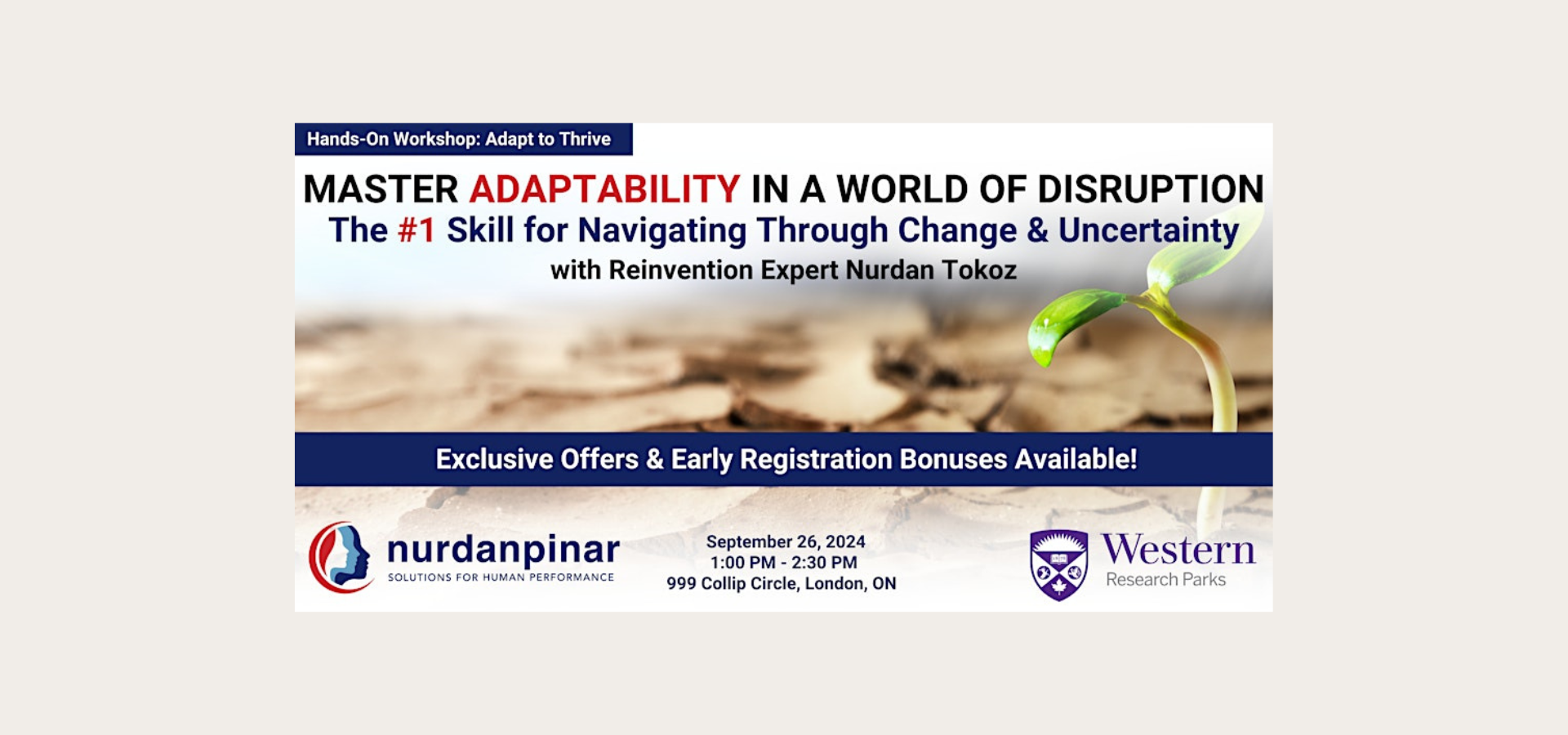 Hands-On Workshop: Adapt to Thrive

MASTER ADAPTABILITY IN A WORLD OF DISRUPTION

The #1 Skill for Navigating Through Change & Uncertainty

with Reinvention Expert Nurdan Tokoz

Exclusive Offers & Early Registration Bonuses Available!

nurdanpinar
SOLUTIONS FOR HUMAN PERFORMANCE

September 26, 2024
1:00 PM - 2:30 PM
999 Collip Circle, London, ON

Western
Research Parks